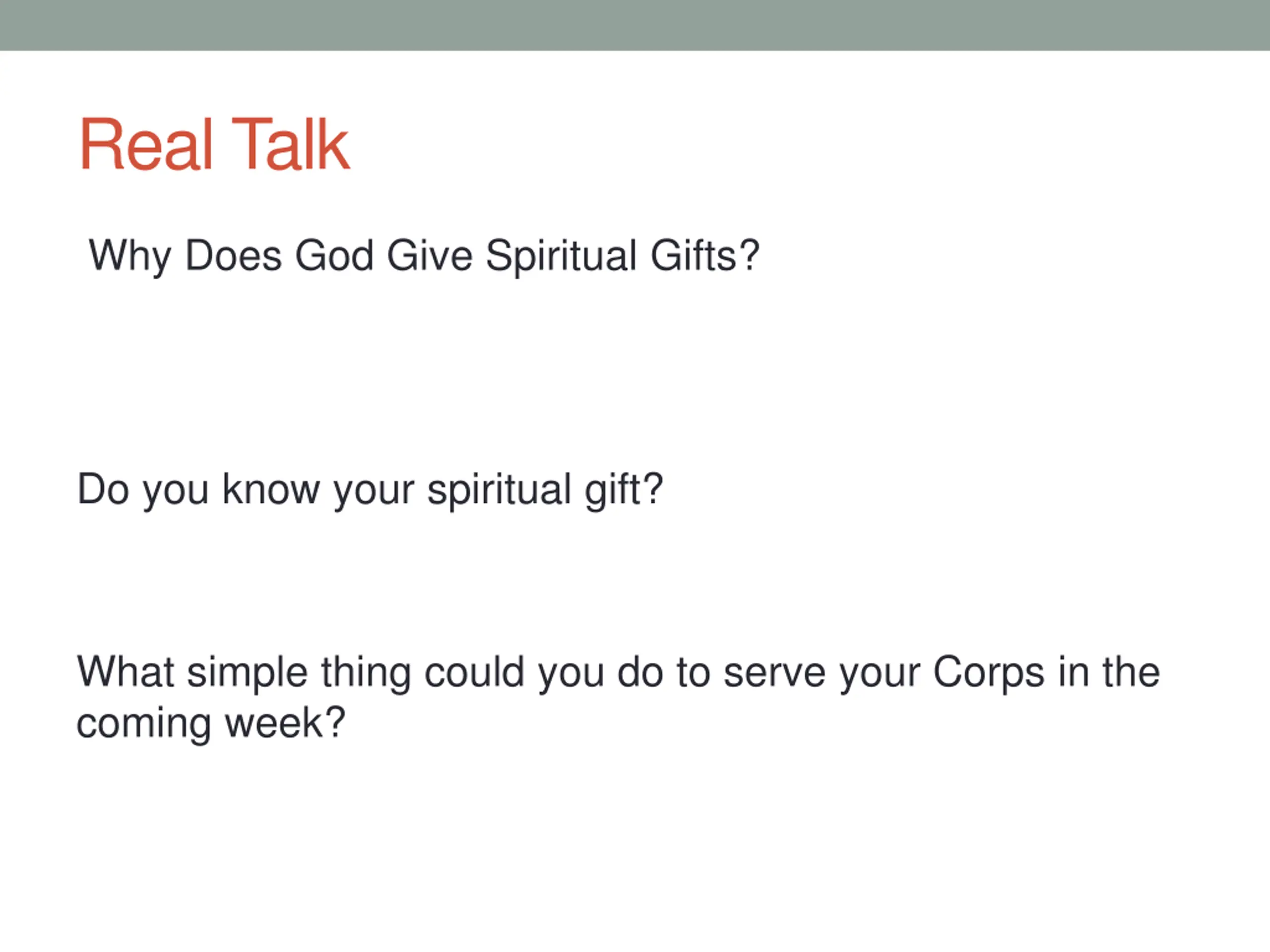 Real Talk

Why Does God Give Spiritual Gifts?

Do you know your spiritual gift?

What simple thing could you do to serve your Corps in the coming week?